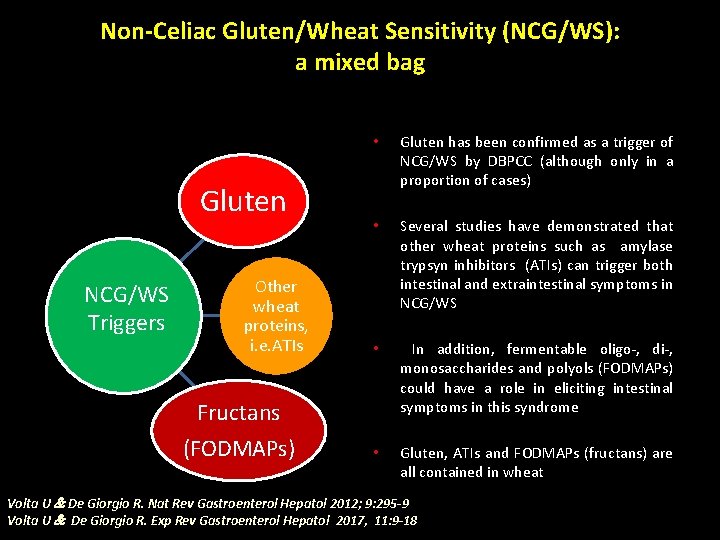 Non-Celiac Gluten/Wheat Sensitivity (NCG/WS):
a mixed bag

Gluten

NCG/WS
Triggers

Other
wheat
proteins,
i.e.ATIs

Fructans
(FODMAPs)

• Gluten has been confirmed as a trigger of NCG/WS by DBPCC (although only in a proportion of cases)

• Several studies have demonstrated that other wheat proteins such as amylase trypsyn inhibitors (ATIs) can trigger both intestinal and extraintestinal symptoms in NCG/WS

• In addition, fermentable oligo-, di-, monosaccharides and polyols (FODMAPs) could have a role in eliciting intestinal symptoms in this syndrome

• Gluten, ATIs and FODMAPs (fructans) are all contained in wheat

Volta U & De Giorgio R. Nat Rev Gastroenterol Hepatol 2012; 9:295-9
Volta U & De Giorgio R. Exp Rev Gastroenterol Hepatol 2017, 11:9-18